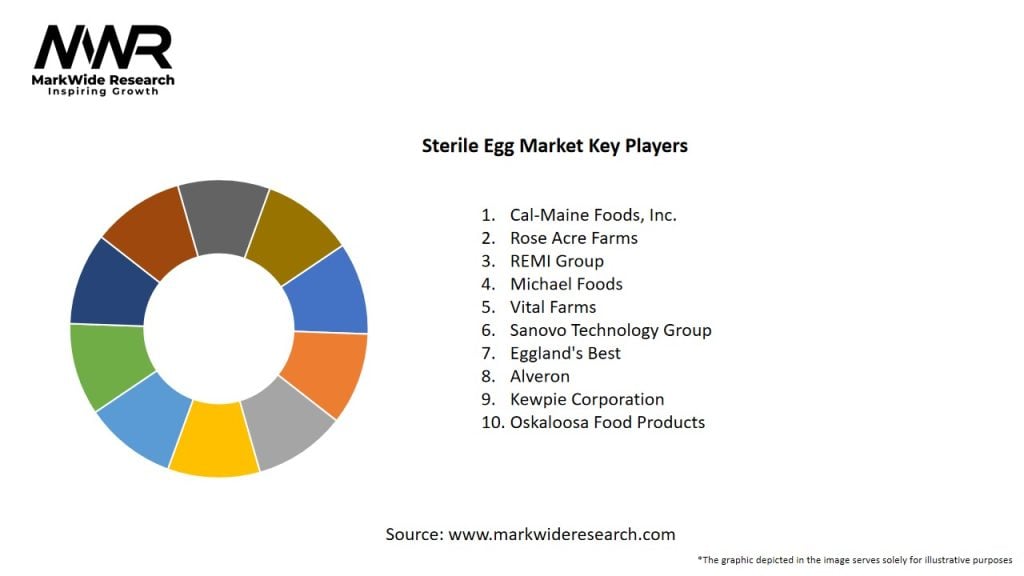 MWR
MarkWide Research
Inspiring Growth

Sterile Egg Market Key Players

1. Cal-Maine Foods, Inc.
2. Rose Acre Farms
3. REMI Group
4. Michael Foods
5. Vital Farms
6. Sanovo Technology Group
7. Eggland's Best
8. Alveron
9. Kewpie Corporation
10. Oskaloosa Food Products

Source: www.markwideresearch.com

*The graphic depicted in the image serves solely for illustrative purposes